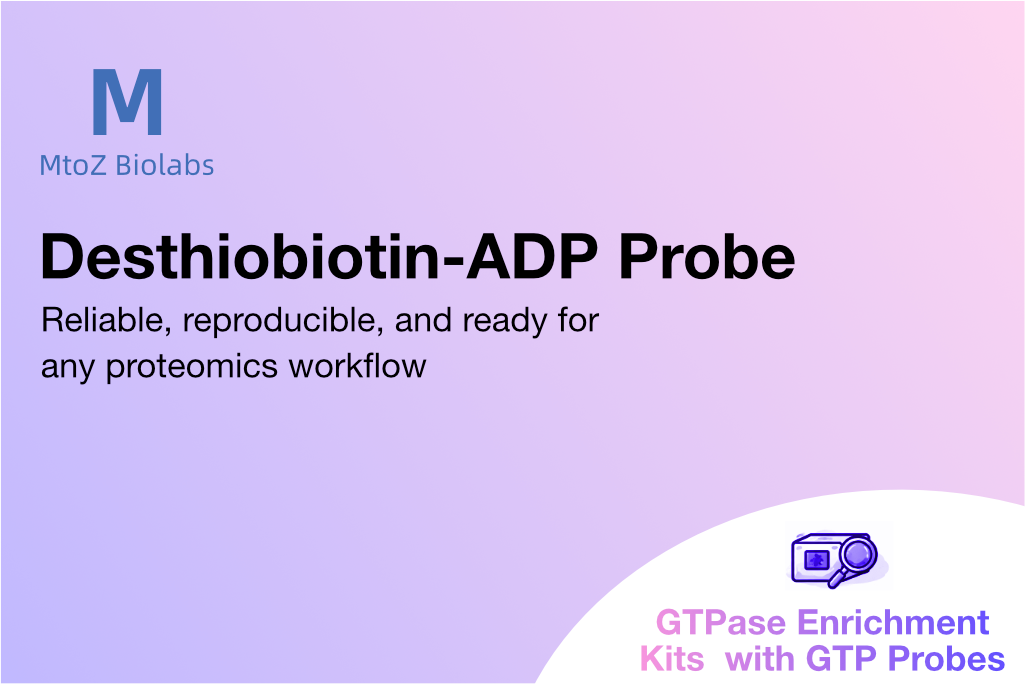 M
MtoZ Biolabs

Desthiobiotin-ADP Probe

Reliable, reproducible, and ready for any proteomics workflow

GTPase Enrichment Kits with GTP Probes